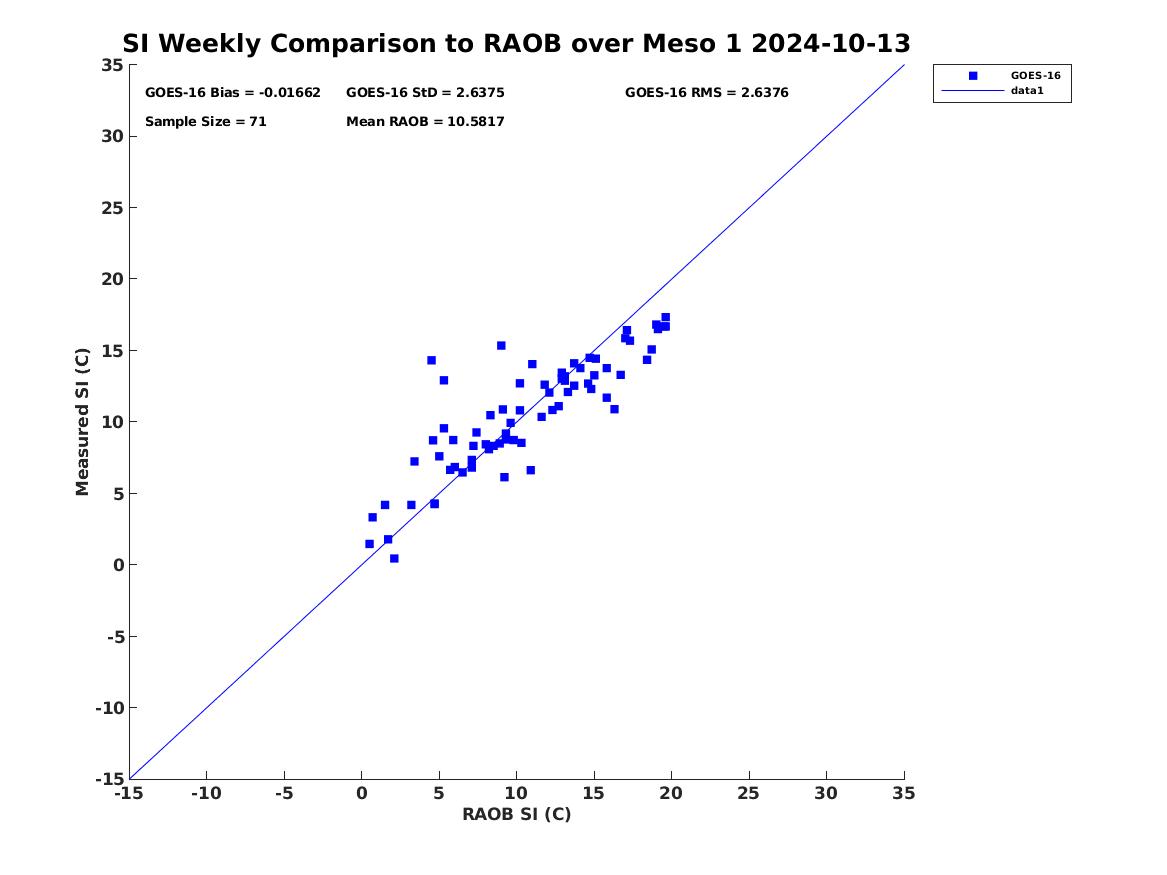 SI Weekly Comparison to RAOB over Meso 1 2024-10-13

GOES-16 Bias = -0.01662
GOES-16 StD = 2.6375
GOES-16 RMS = 2.6376
Sample Size = 71
Mean RAOB = 10.5817

GOES-16
data1

Measured SI (C)

35
30
25
20
15
10
5
0
-5
-10
-15

-15 -10 -5 0 5 10 15 20 25 30 35

RAOB SI (C)